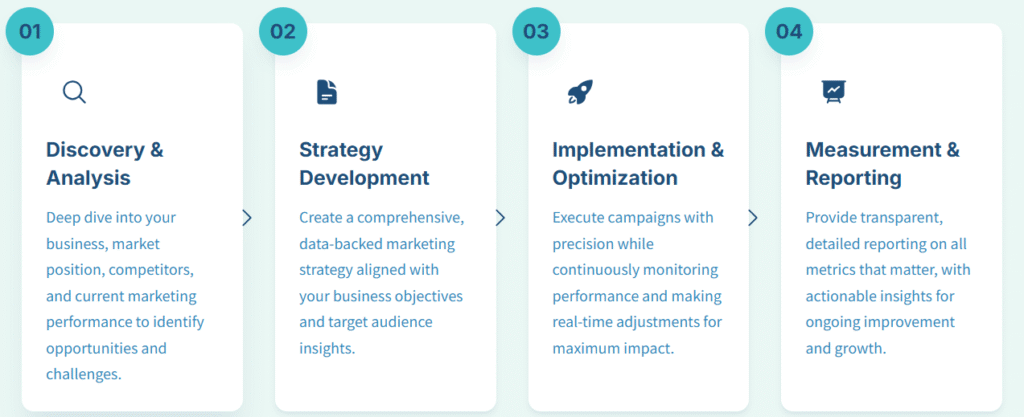 01

Discovery & Analysis

Deep dive into your business, market position, competitors, and current marketing performance to identify opportunities and challenges.

02

Strategy Development

Create a comprehensive, data-backed marketing strategy aligned with your business objectives and target audience insights.

03

Implementation & Optimization

Execute campaigns with precision while continuously monitoring performance and making real-time adjustments for maximum impact.

04

Measurement & Reporting

Provide transparent, detailed reporting on all metrics that matter, with actionable insights for ongoing improvement and growth.